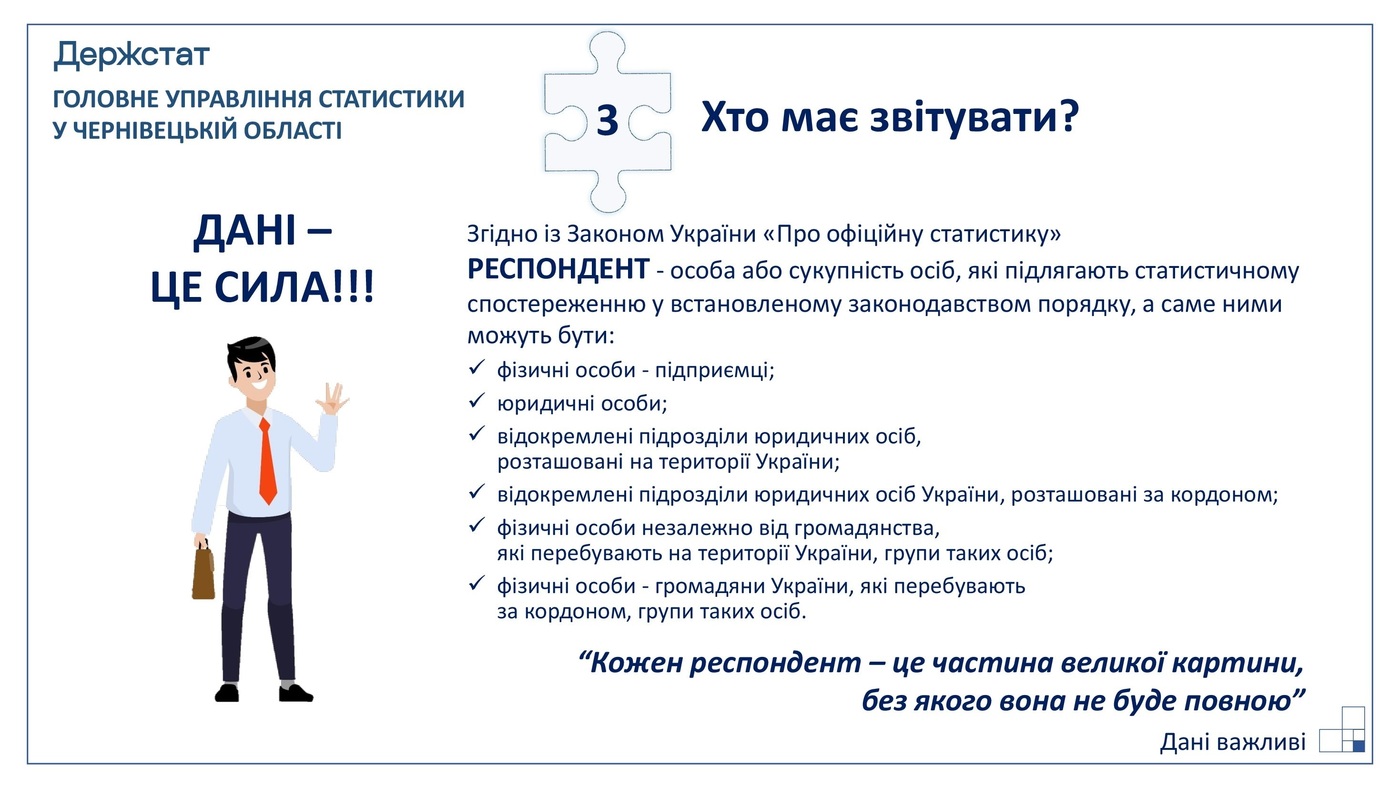 Держстат
ГОЛОВНЕ УПРАВЛІННЯ СТАТИСТИКИ У ЧЕРНІВЕЦЬКІЙ ОБЛАСТІ

3

Хто має звітувати?

ДАНІ – ЦЕ СИЛА!!!

Згідно із Законом України «Про офіційну статистику»
РЕСПОНДЕНТ - особа або сукупність осіб, які підлягають статистичному спостереженню у встановленому законодавством порядку, а саме ними можуть бути:
✓ фізичні особи - підприємці;
✓ юридичні особи;
✓ відокремлені підрозділи юридичних осіб, розташовані на території України;
✓ відокремлені підрозділи юридичних осіб України, розташовані за кордоном;
✓ фізичні особи незалежно від громадянства, які перебувають на території України, групи таких осіб;
✓ фізичні особи - громадяни України, які перебувають за кордоном, групи таких осіб.

“Кожен респондент – це частина великої картини, без якого вона не буде повною”

Дані важливі